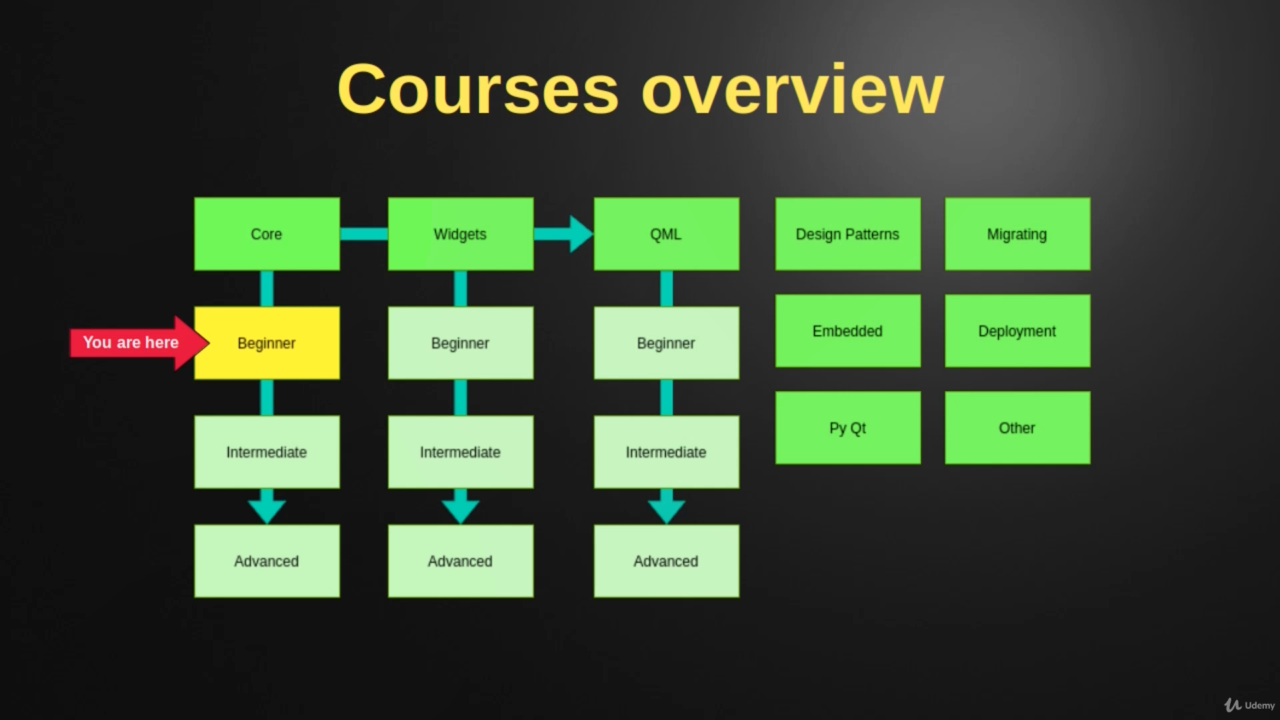 Courses overview

Core
Widgets
QML
Design Patterns
Migrating

You are here
Beginner
Beginner
Beginner
Embedded
Deployment

Intermediate
Intermediate
Intermediate
Py Qt
Other

Advanced
Advanced
Advanced

Udemy